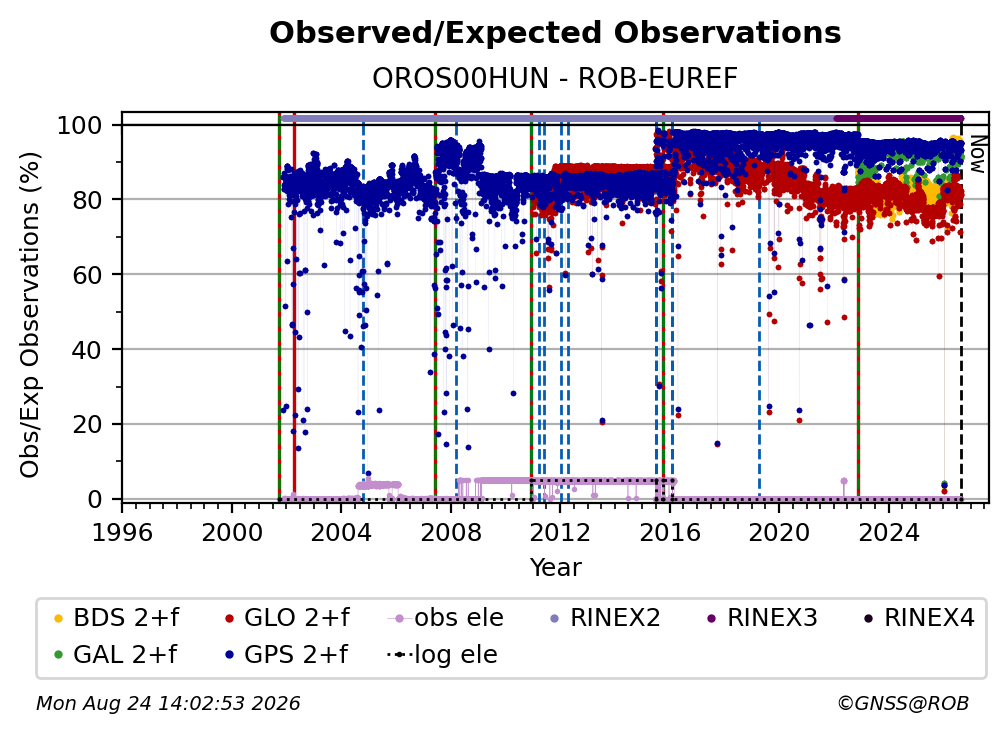 Observed/Expected Observations
OROS00HUN - ROB-EUREF

Obs/Exp Observations (%)

100
80
60
40
20
0

Now

1996 2000 2004 2008 2012 2016 2020 2024
Year

BDS 2+f
GLO 2+f
obs ele
RINEX2
RINEX3
RINEX4
GAL 2+f
GPS 2+f
log ele

Mon Aug 24 14:02:53 2026
©GNSS@ROB